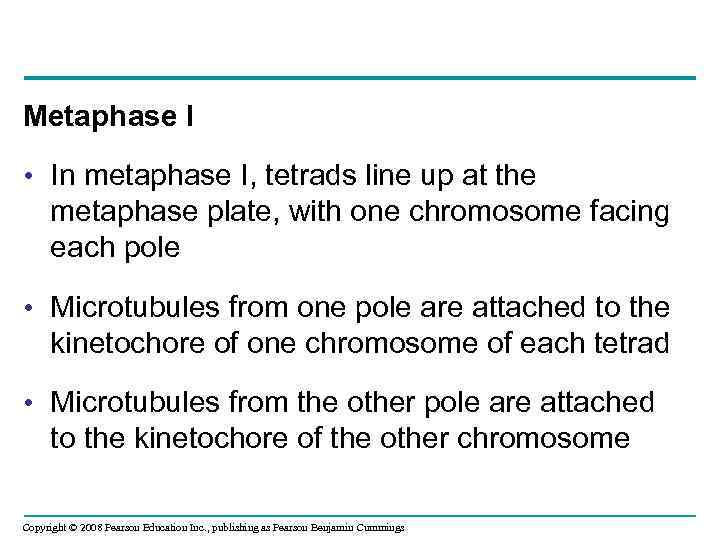 Metaphase I

• In metaphase I, tetrads line up at the metaphase plate, with one chromosome facing each pole

• Microtubules from one pole are attached to the kinetochore of one chromosome of each tetrad

• Microtubules from the other pole are attached to the kinetochore of the other chromosome

Copyright © 2008 Pearson Education Inc., publishing as Pearson Benjamin Cummings